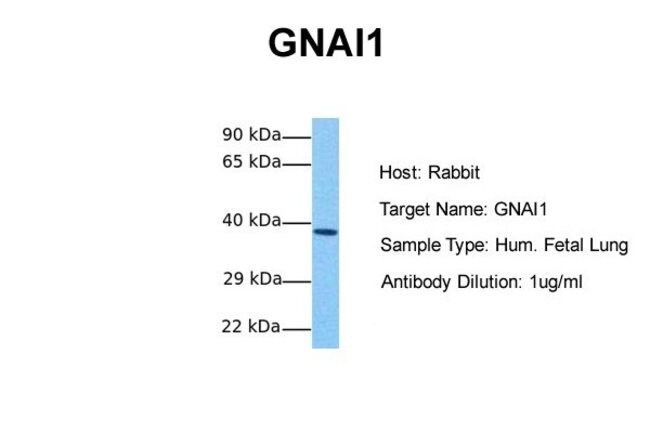 GNAI1

90 kDa
65 kDa
40 kDa
29 kDa
22 kDa

Host: Rabbit
Target Name: GNAI1
Sample Type: Hum. Fetal Lung
Antibody Dilution: 1ug/ml